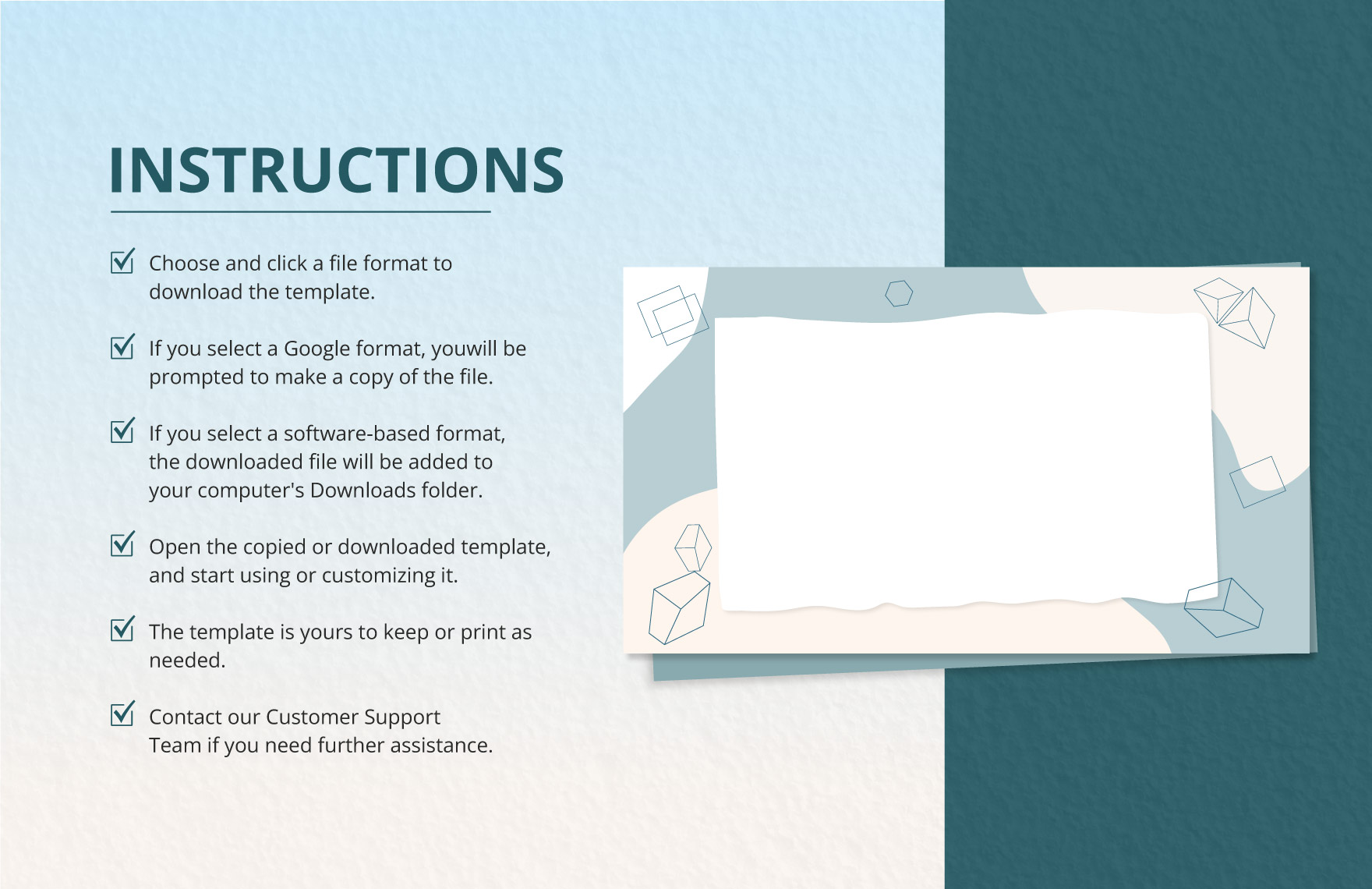 INSTRUCTIONS

Choose and click a file format to download the template.

If you select a Google format, youwill be prompted to make a copy of the file.

If you select a software-based format, the downloaded file will be added to your computer's Downloads folder.

Open the copied or downloaded template, and start using or customizing it.

The template is yours to keep or print as needed.

Contact our Customer Support Team if you need further assistance.